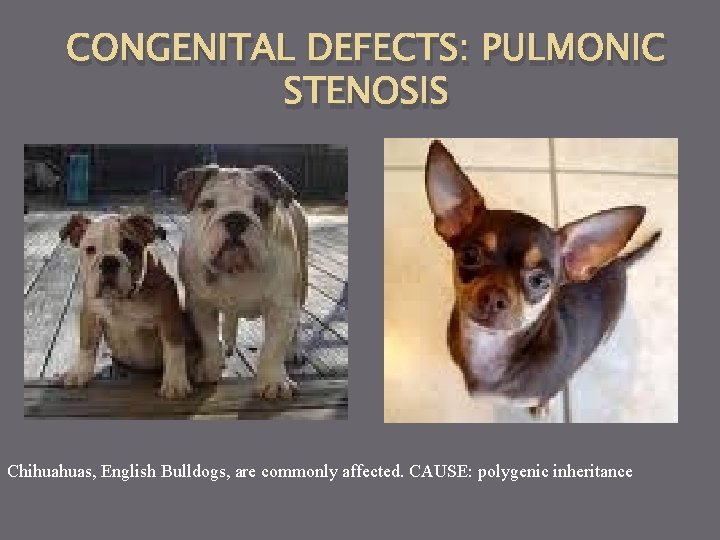 CONGENITAL DEFECTS: PULMONIC STENOSIS

Chihuahuas, English Bulldogs, are commonly affected. CAUSE: polygenic inheritance